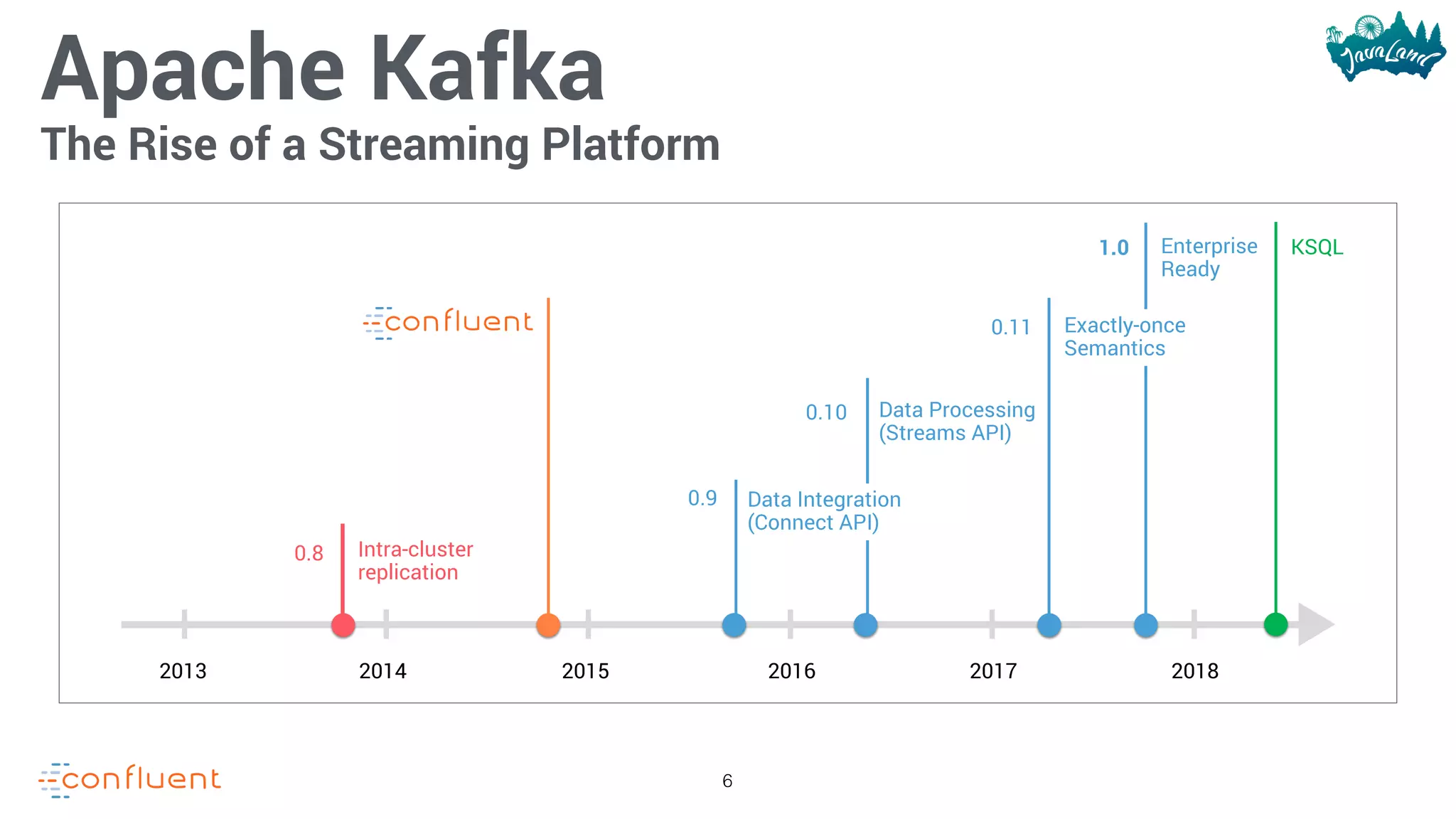 Apache Kafka
The Rise of a Streaming Platform

JavaLand

1.0 Enterprise Ready

KSQL

confluent

0.11 Exactly-once Semantics

0.10 Data Processing (Streams API)

0.9 Data Integration (Connect API)

0.8 Intra-cluster replication

2013 2014 2015 2016 2017 2018

confluent

6